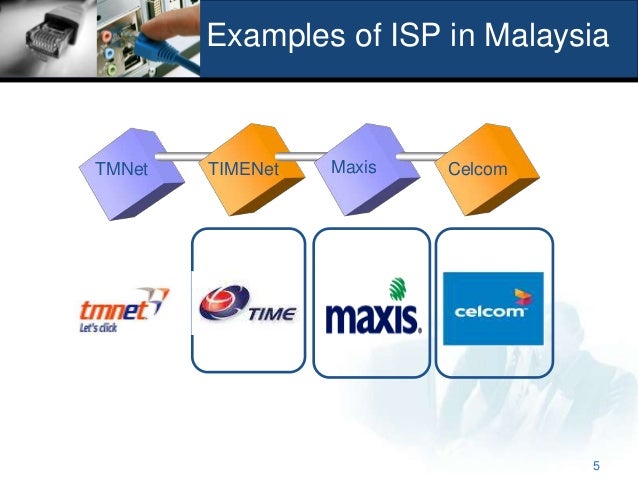 Examples of ISP in Malaysia

TMNet

TIMENet

Maxis

Celcom

tmnet
Let's click

TIME

maxis.

celcom

5